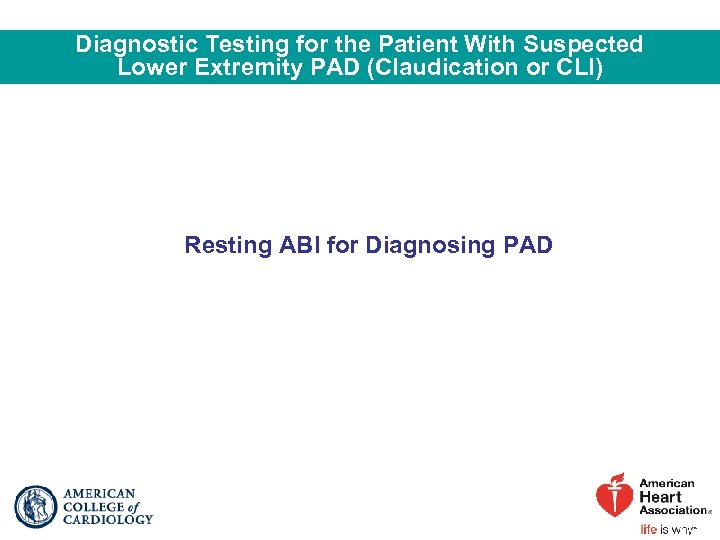 Diagnostic Testing for the Patient With Suspected Lower Extremity PAD (Claudication or CLI)

Resting ABI for Diagnosing PAD

AMERICAN COLLEGE of CARDIOLOGY

American Heart Association®

life is why™